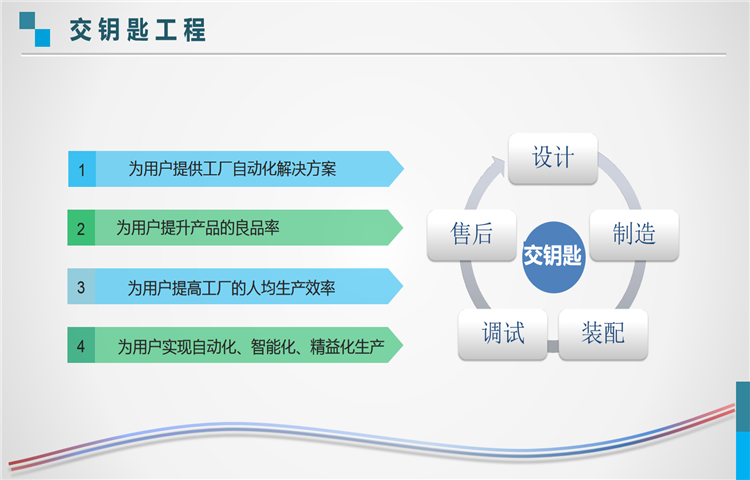 交钥匙工程

1 为用户提供工厂自动化解决方案

2 为用户提升产品的良品率

3 为用户提高工厂的人均生产效率

4 为用户实现自动化、智能化、精益化生产

设计

制造

装配

调试

售后

交钥匙